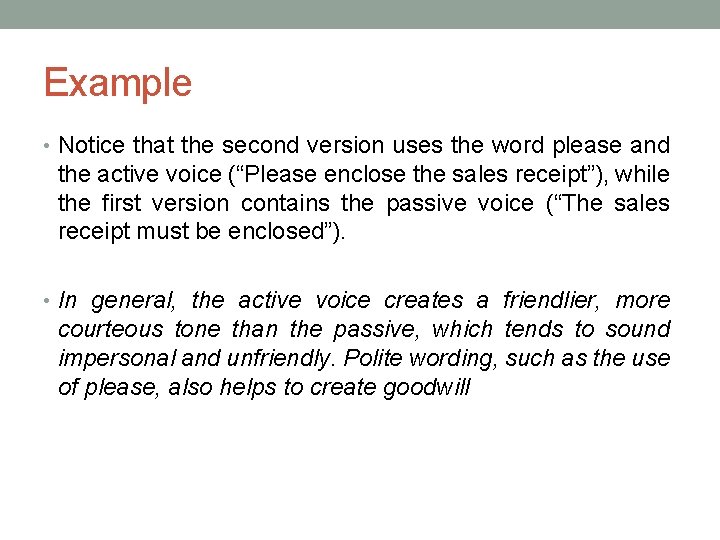 Example

• Notice that the second version uses the word please and the active voice (“Please enclose the sales receipt”), while the first version contains the passive voice (“The sales receipt must be enclosed”).

• In general, the active voice creates a friendlier, more courteous tone than the passive, which tends to sound impersonal and unfriendly. Polite wording, such as the use of please, also helps to create goodwill